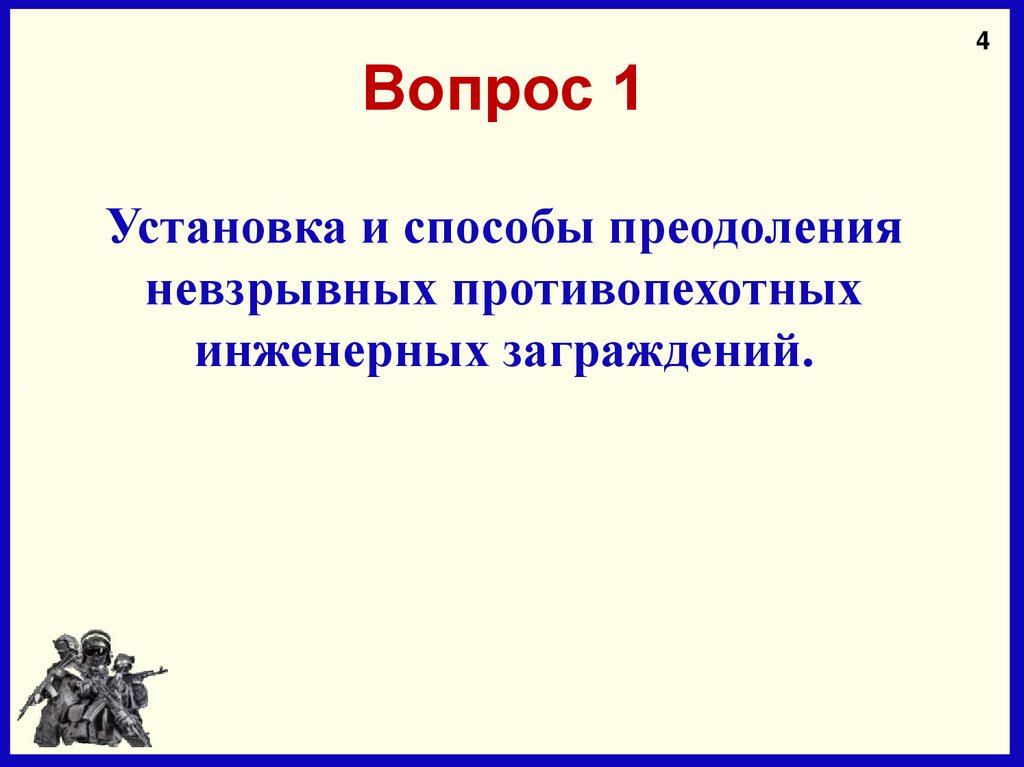 4

Вопрос 1

Установка и способы преодоления невзрывных противопехотных инженерных заграждений.